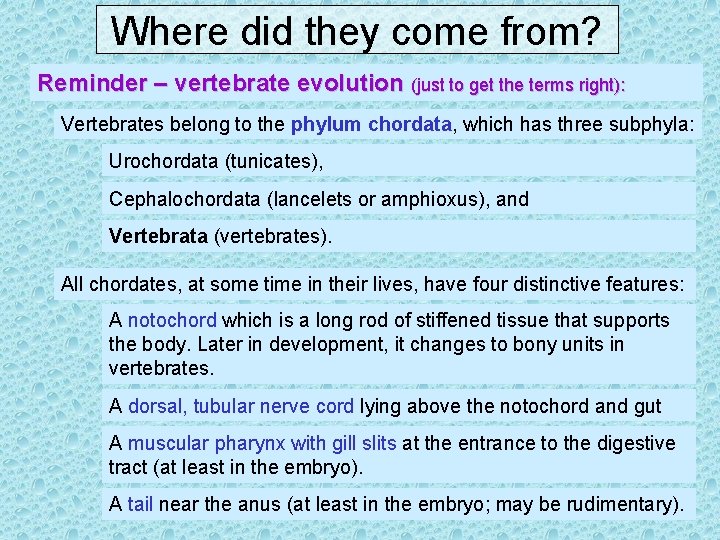 Where did they come from?

Reminder – vertebrate evolution (just to get the terms right):

Vertebrates belong to the phylum chordata, which has three subphyla:

Urochordata (tunicates),

Cephalochordata (lancelets or amphioxus), and

Vertebrata (vertebrates).

All chordates, at some time in their lives, have four distinctive features:

A notochord which is a long rod of stiffened tissue that supports the body. Later in development, it changes to bony units in vertebrates.

A dorsal, tubular nerve cord lying above the notochord and gut

A muscular pharynx with gill slits at the entrance to the digestive tract (at least in the embryo).

A tail near the anus (at least in the embryo; may be rudimentary).